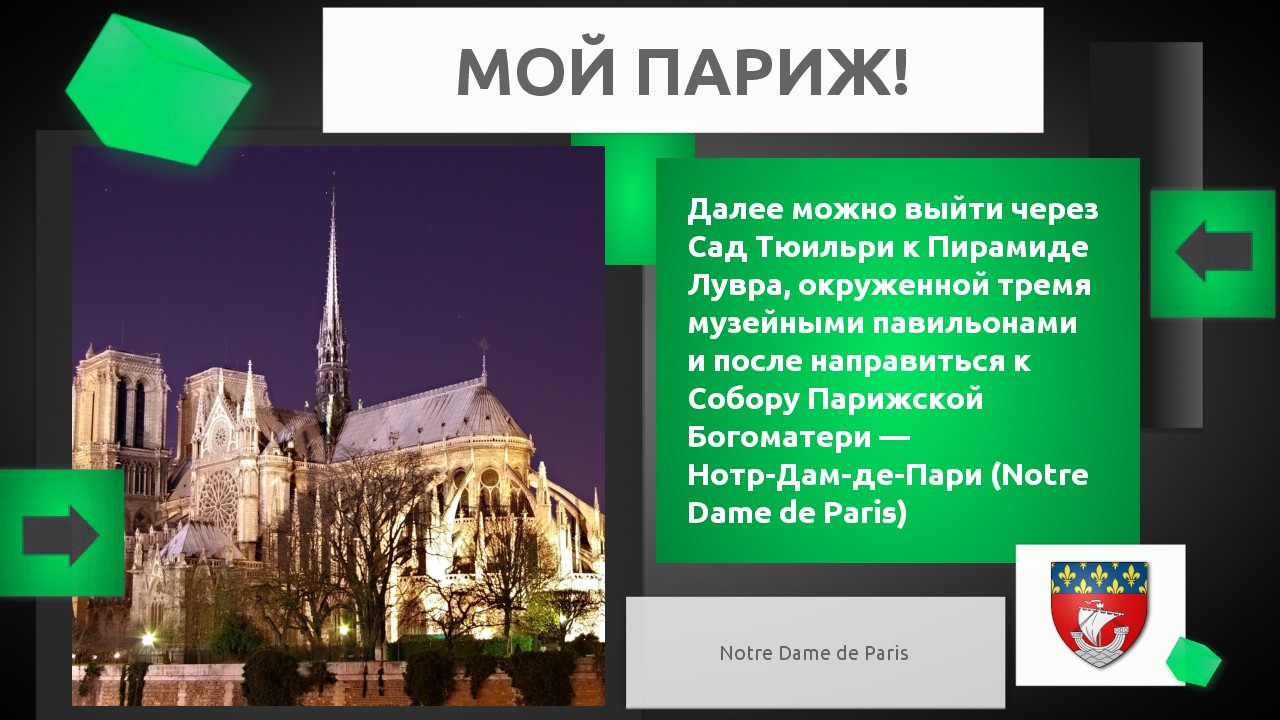 МОЙ ПАРИЖ!

Далее можно выйти через Сад Тюильри к Пирамиде Лувра, окруженной тремя музейными павильонами и после направиться к Собору Парижской Богоматери — Нотр-Дам-де-Пари (Notre Dame de Paris)

Notre Dame de Paris